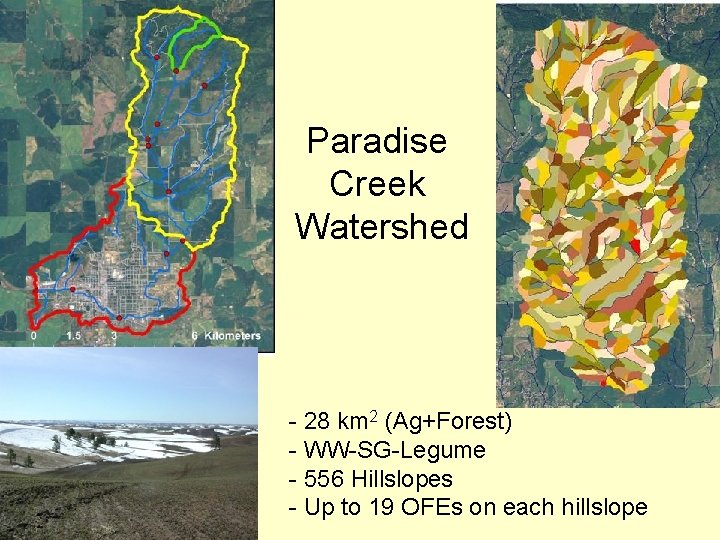 0 1.5 3 6 Kilometers

Paradise Creek Watershed

- 28 km$^2$ (Ag+Forest)
- WW-SG-Legume
- 556 Hillslopes
- Up to 19 OFEs on each hillslope